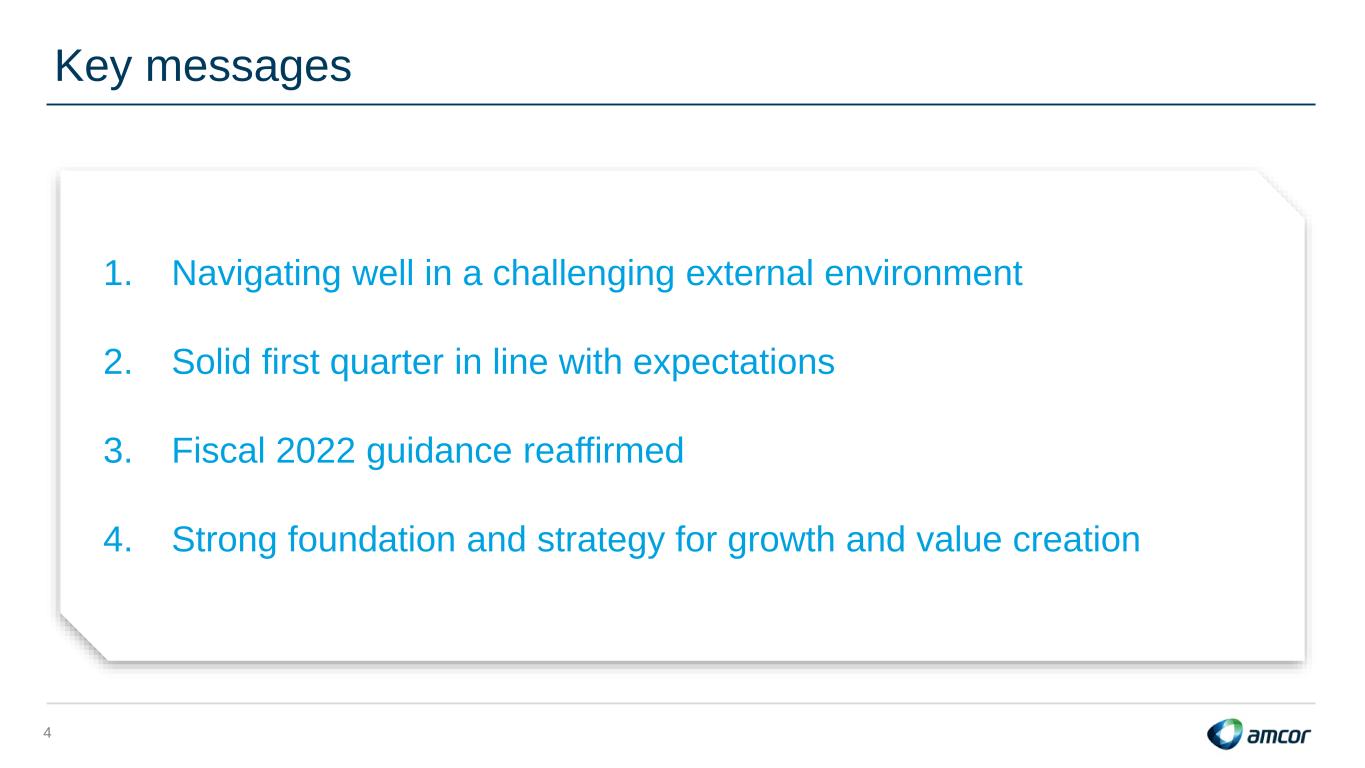 Key messages

1. Navigating well in a challenging external environment

2. Solid first quarter in line with expectations

3. Fiscal 2022 guidance reaffirmed

4. Strong foundation and strategy for growth and value creation

4

amcor